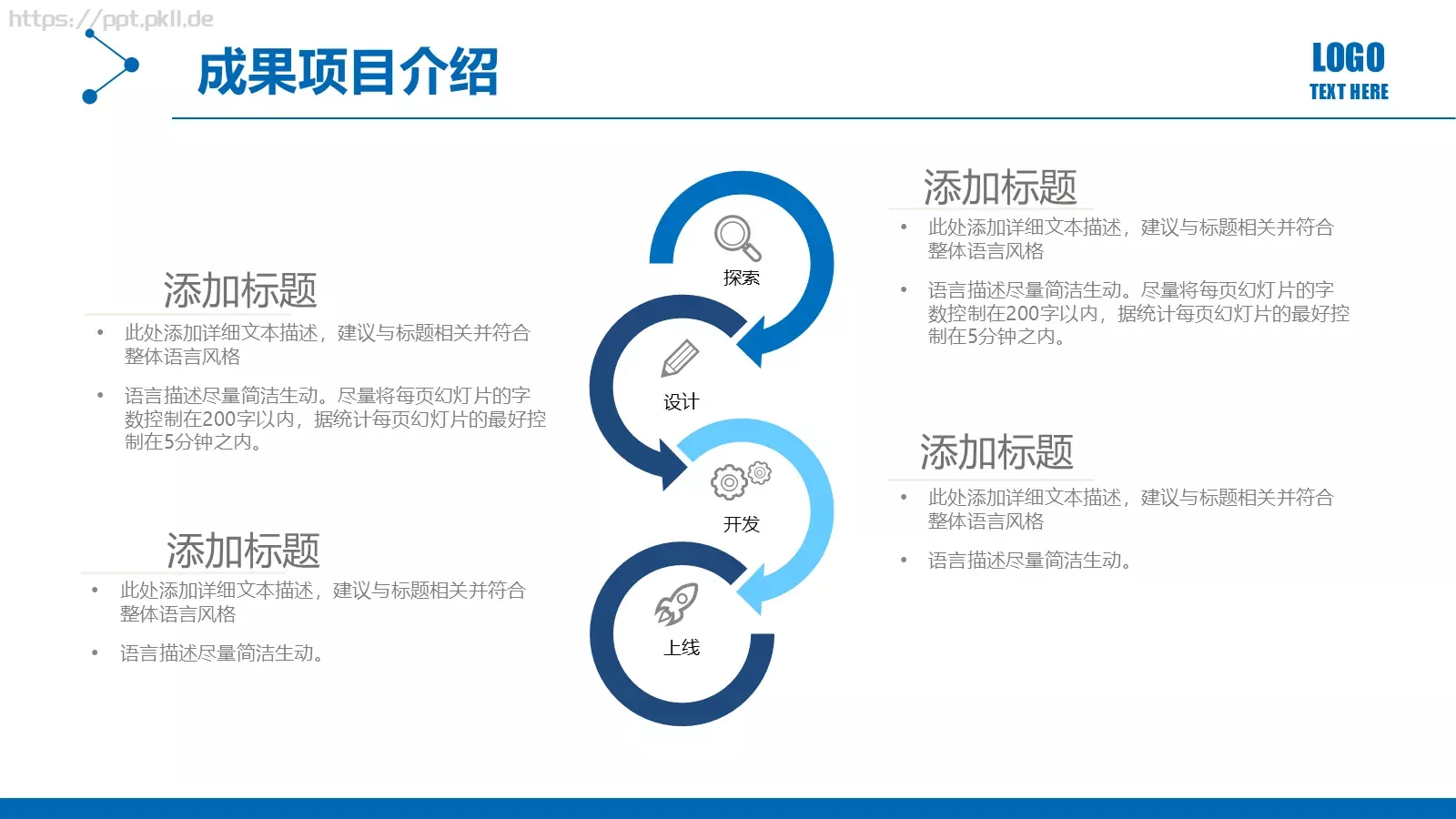 https://ppt.pkll.de

成果项目介绍

LOGO
TEXT HERE

添加标题

• 此处添加详细文本描述，建议与标题相关并符合整体语言风格

• 语言描述尽量简洁生动。尽量将每页幻灯片的字数控制在200字以内，据统计每页幻灯片的最好控制在5分钟之内。

添加标题

• 此处添加详细文本描述，建议与标题相关并符合整体语言风格

• 语言描述尽量简洁生动。

探索

设计

开发

上线

添加标题

• 此处添加详细文本描述，建议与标题相关并符合整体语言风格

• 语言描述尽量简洁生动。尽量将每页幻灯片的字数控制在200字以内，据统计每页幻灯片的最好控制在5分钟之内。

添加标题

• 此处添加详细文本描述，建议与标题相关并符合整体语言风格

• 语言描述尽量简洁生动。